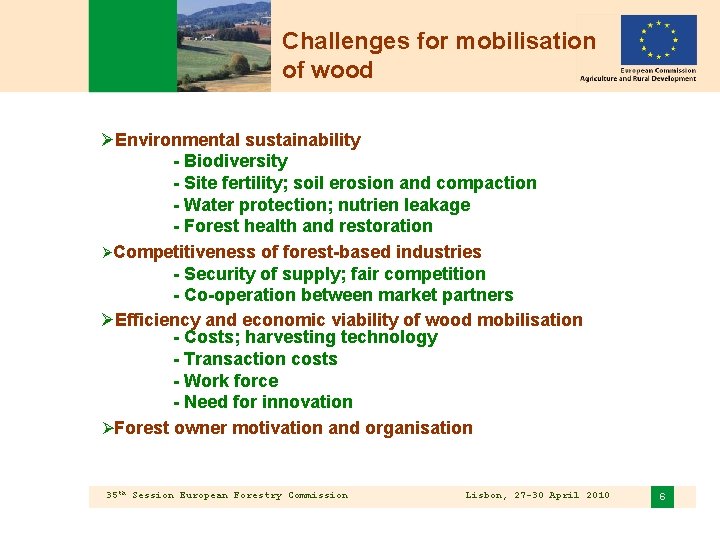 Challenges for mobilisation of wood

European Commission
Agriculture and Rural Development

➢Environmental sustainability
- Biodiversity
- Site fertility; soil erosion and compaction
- Water protection; nutrien leakage
- Forest health and restoration

➢Competitiveness of forest-based industries
- Security of supply; fair competition
- Co-operation between market partners

➢Efficiency and economic viability of wood mobilisation
- Costs; harvesting technology
- Transaction costs
- Work force
- Need for innovation

➢Forest owner motivation and organisation

35$^{th}$ Session European Forestry Commission Lisbon, 27-30 April 2010 6